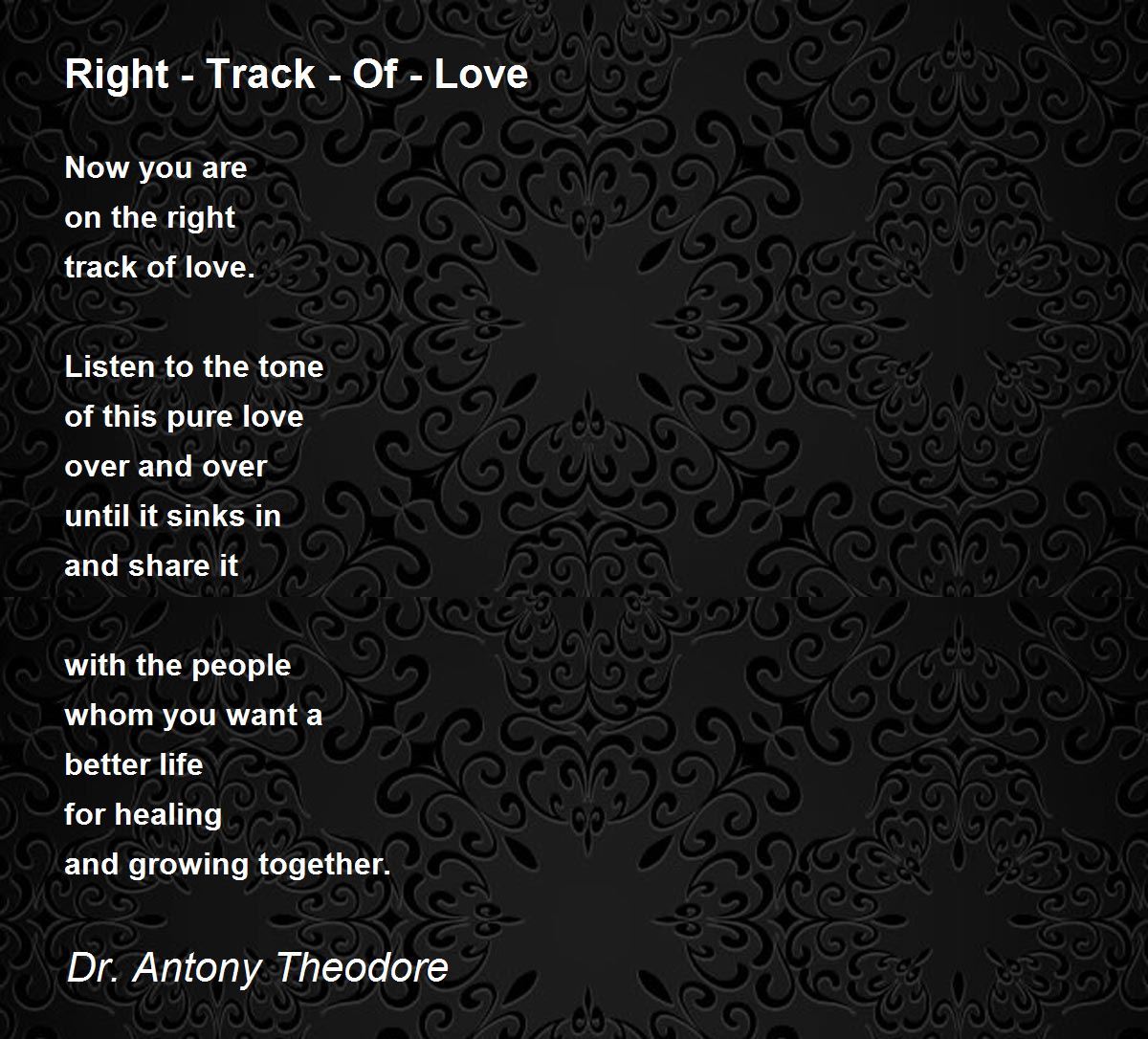 Right - Track - Of - Love

Now you are
on the right
track of love.

Listen to the tone
of this pure love
over and over
until it sinks in
and share it

with the people
whom you want a
better life
for healing
and growing together.

Dr. Antony Theodore